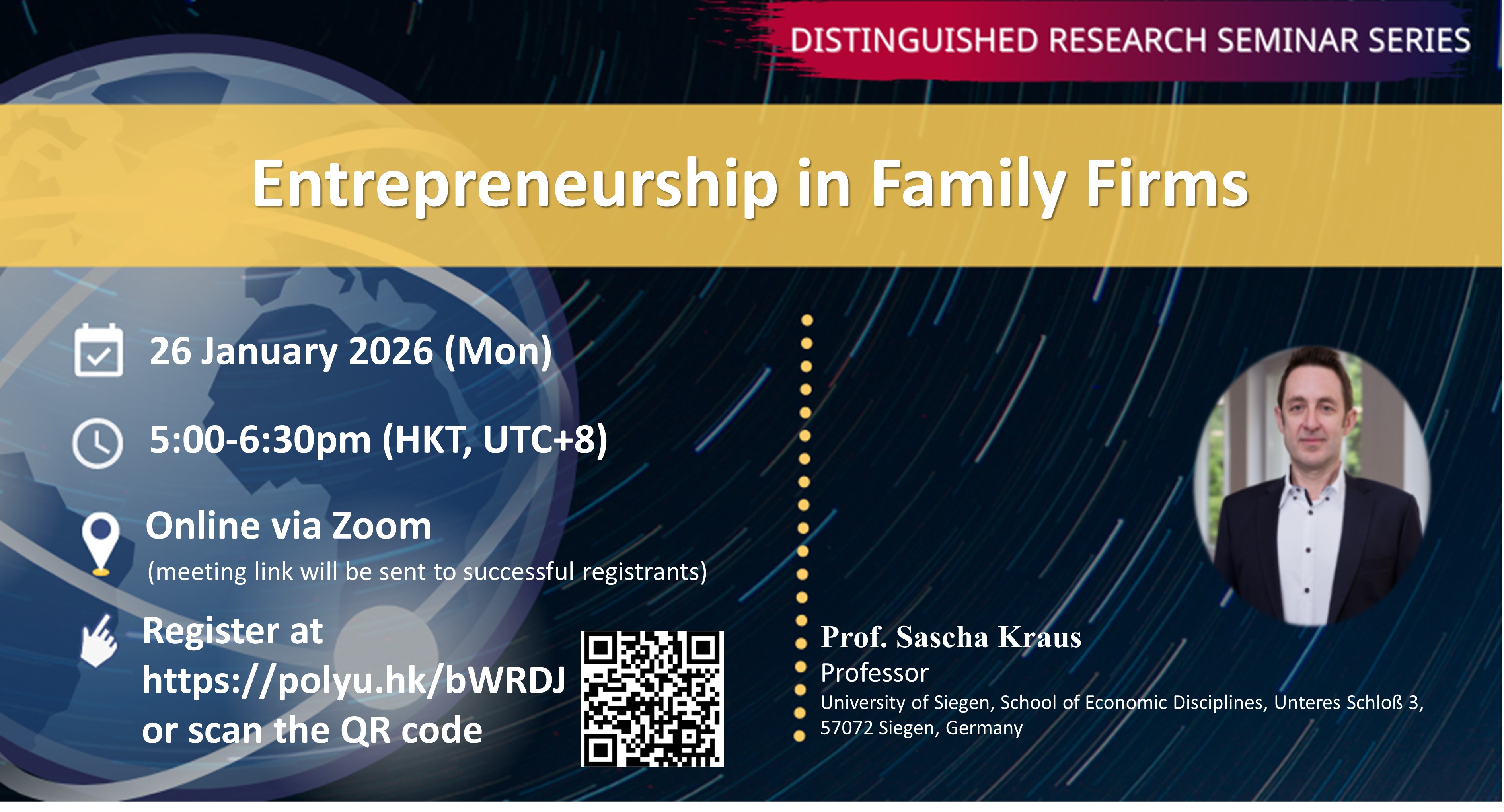 DISTINGUISHED RESEARCH SEMINAR SERIES

Entrepreneurship in Family Firms

26 January 2026 (Mon)

5:00-6:30pm (HKT, UTC+8)

Online via Zoom
(meeting link will be sent to successful registrants)

Register at https://polyu.hk/bWRDJ or scan the QR code

Prof. Sascha Kraus
Professor
University of Siegen, School of Economic Disciplines, Unteres Schloß 3, 57072 Siegen, Germany